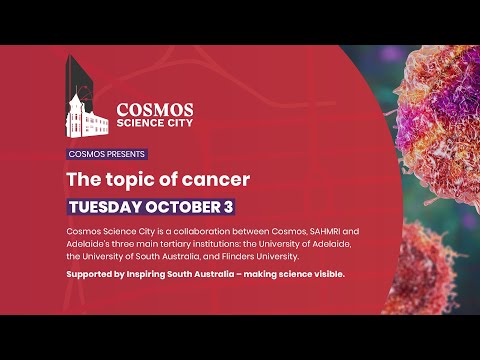 COSMOS
SCIENCE CITY

COSMOS PRESENTS

The topic of cancer

TUESDAY OCTOBER 3

Cosmos Science City is a collaboration between Cosmos, SAHMRI and Adelaide's three main tertiary institutions: the University of Adelaide, the University of South Australia, and Flinders University.

Supported by Inspiring South Australia – making science visible.